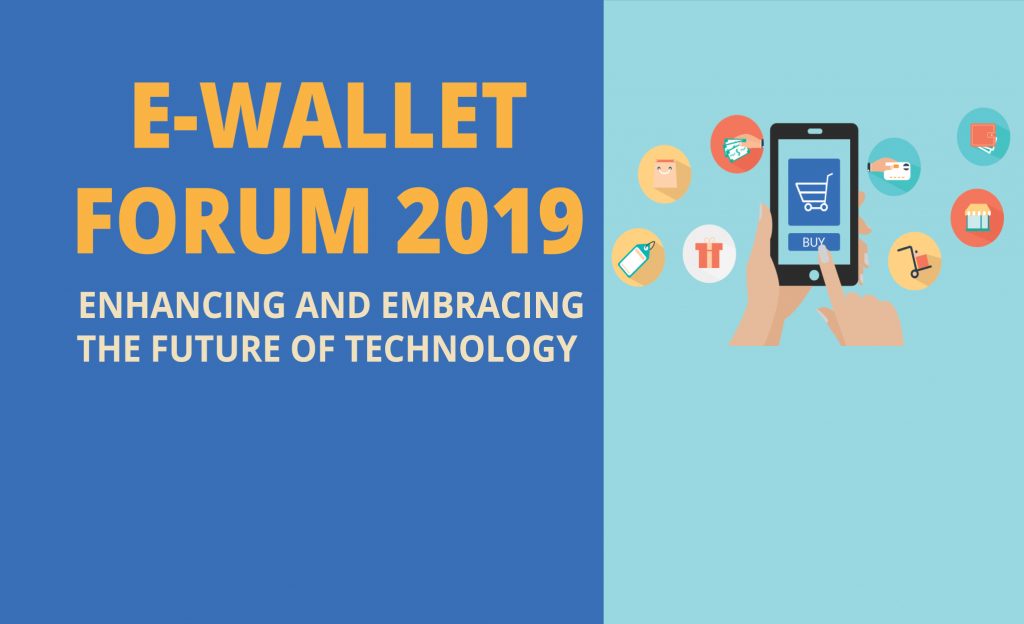 E-WALLET FORUM 2019

ENHANCING AND EMBRACING THE FUTURE OF TECHNOLOGY

BUY